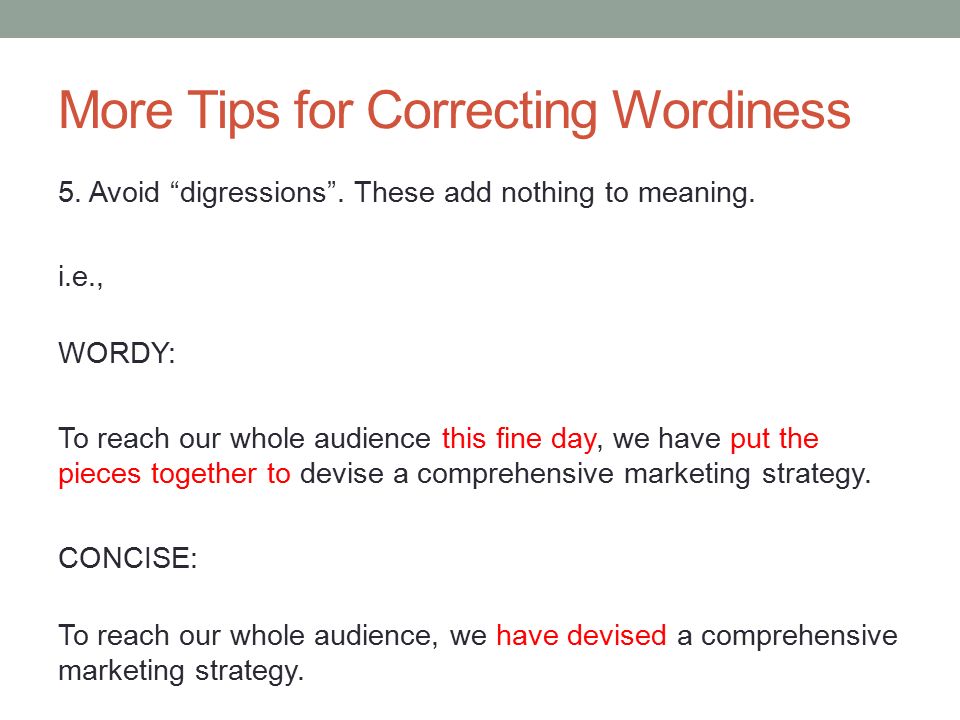 More Tips for Correcting Wordiness

5. Avoid “digressions”. These add nothing to meaning.

i.e.,

WORDY:

To reach our whole audience this fine day, we have put the pieces together to devise a comprehensive marketing strategy.

CONCISE:

To reach our whole audience, we have devised a comprehensive marketing strategy.